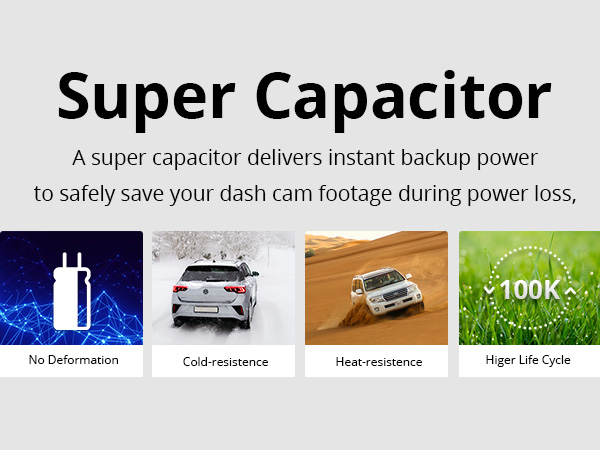 Super Capacitor

A super capacitor delivers instant backup power to safely save your dash cam footage during power loss,

No Deformation

Cold-resistence

Heat-resistence

100K

Higer Life Cycle